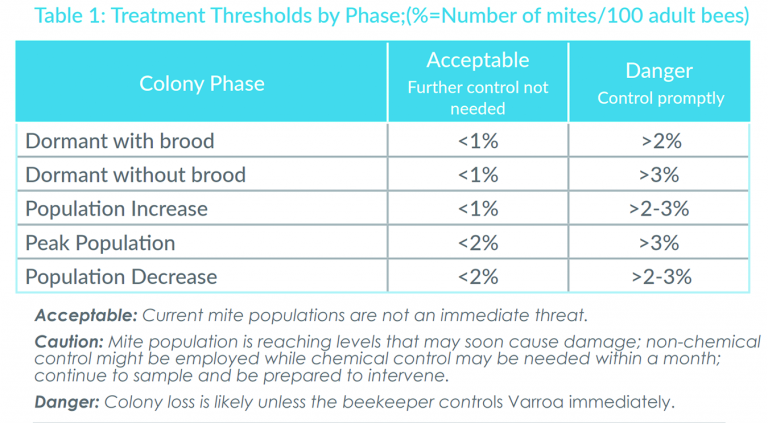 Table 1: Treatment Thresholds by Phase;(%=Number of mites/100 adult bees)

| Colony Phase | Acceptable Further control not needed | Danger Control promptly |
|---|---|---|
| Dormant with brood | <1% | >2% |
| Dormant without brood | <1% | >3% |
| Population Increase | <1% | >2-3% |
| Peak Population | <2% | >3% |
| Population Decrease | <2% | >2-3% |

Acceptable: Current mite populations are not an immediate threat.

Caution: Mite population is reaching levels that may soon cause damage; non-chemical control might be employed while chemical control may be needed within a month; continue to sample and be prepared to intervene.

Danger: Colony loss is likely unless the beekeeper controls Varroa immediately.